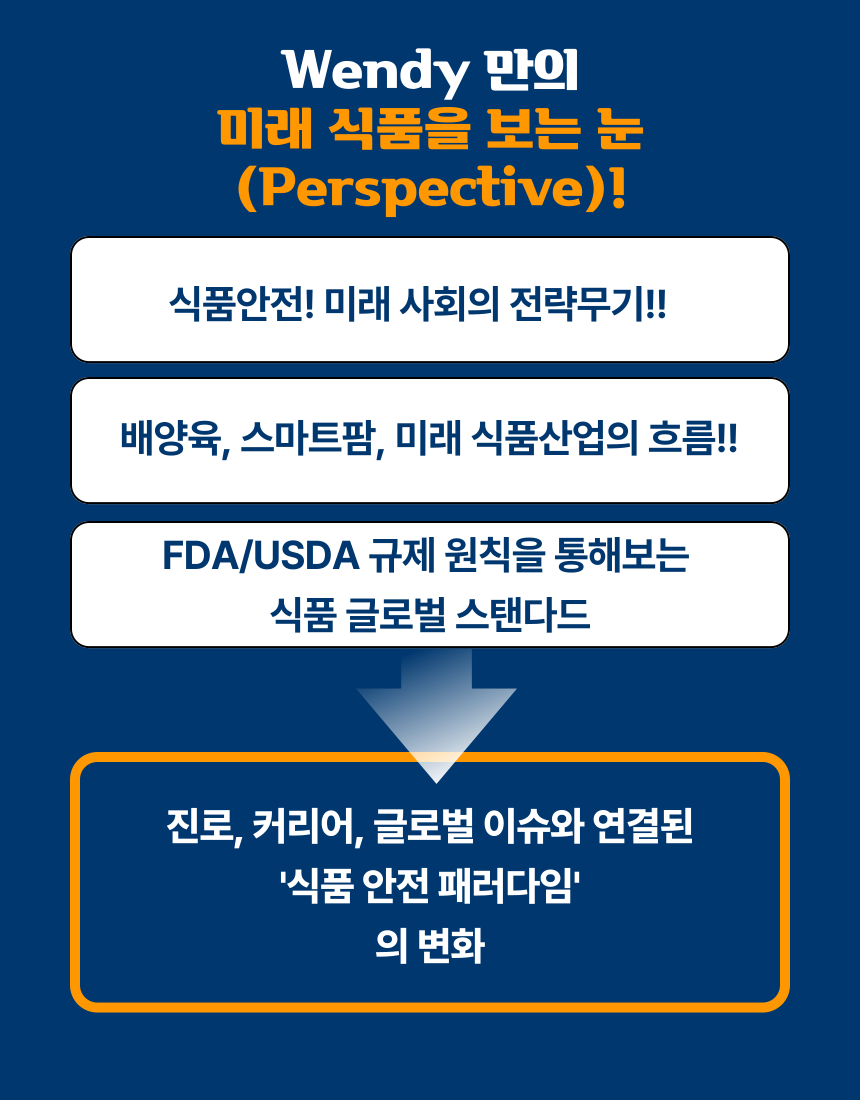 Wendy 만의
미래 식품을 보는 눈
(Perspective)!

식품안전! 미래 사회의 전략무기!!

배양육, 스마트팜, 미래 식품산업의 흐름!!

FDA/USDA 규제 원칙을 통해보는
식품 글로벌 스탠다드

진로, 커리어, 글로벌 이슈와 연결된
'식품 안전 패러다임'
의 변화